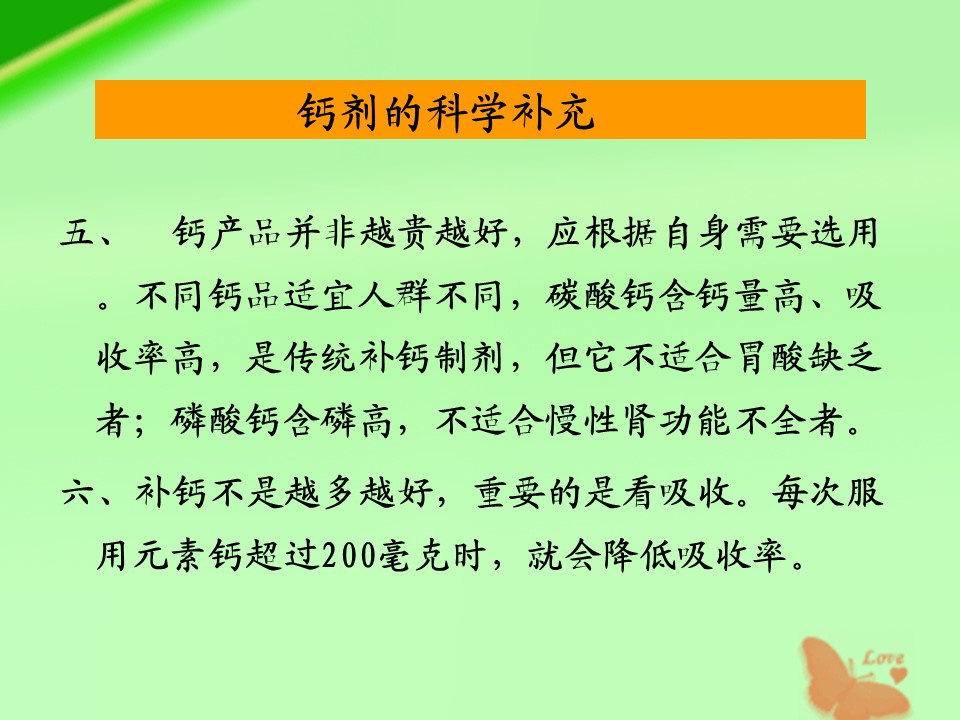 钙剂的科学补充

五、 钙产品并非越贵越好，应根据自身需要选用。不同钙品适宜人群不同，碳酸钙含钙量高、吸收率高，是传统补钙制剂，但它不适合胃酸缺乏者；磷酸钙含磷高，不适合慢性肾功能不全者。

六、补钙不是越多越好，重要的是看吸收。每次服用元素钙超过200毫克时，就会降低吸收率。

Love